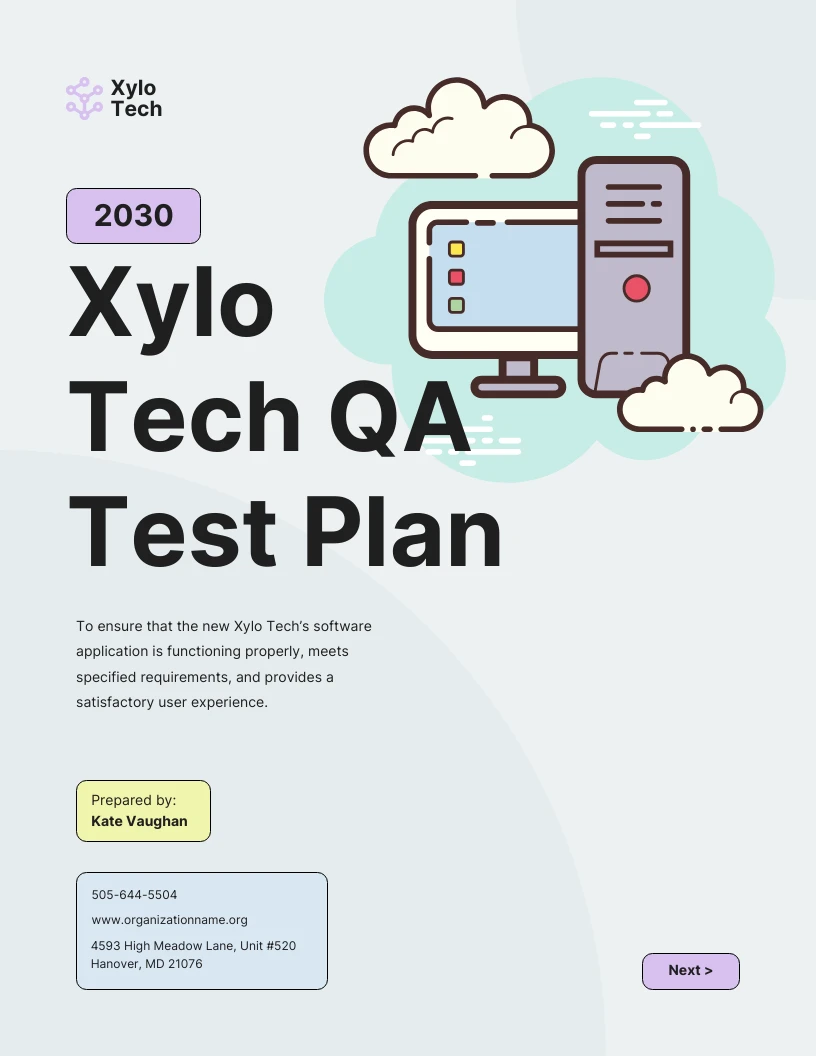 Xylo
Tech

2030

Xylo Tech QA Test Plan

To ensure that the new Xylo Tech's software application is functioning properly, meets specified requirements, and provides a satisfactory user experience.

Prepared by:
Kate Vaughan

505-644-5504
www.organizationname.org
4593 High Meadow Lane, Unit #520
Hanover, MD 21076

Next >